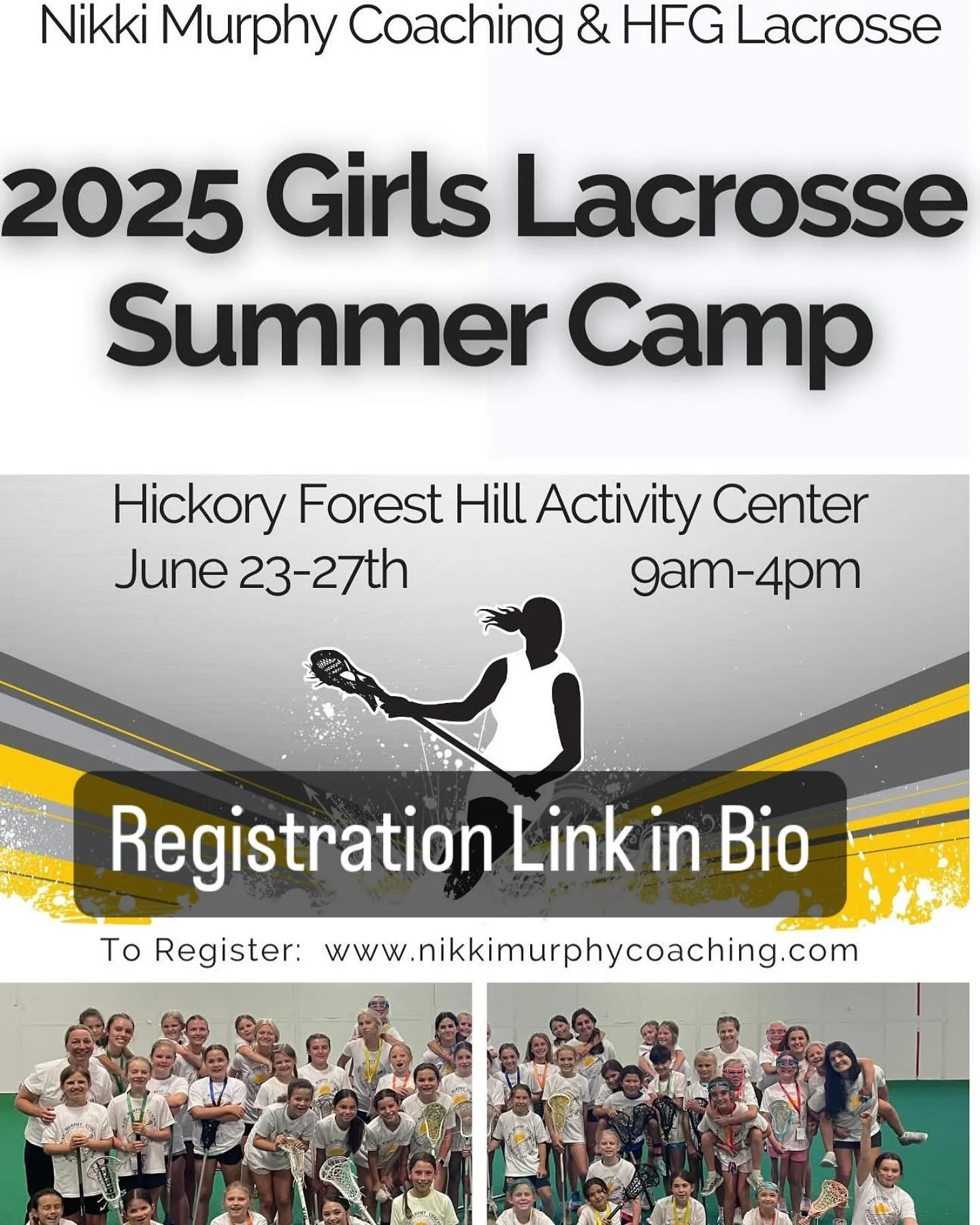 Nikki Murphy Coaching & HFG Lacrosse

2025 Girls Lacrosse Summer Camp

Hickory Forest Hill Activity Center
June 23-27th 9am-4pm

Registration Link in Bio

To Register: www.nikkimurphycoaching.com